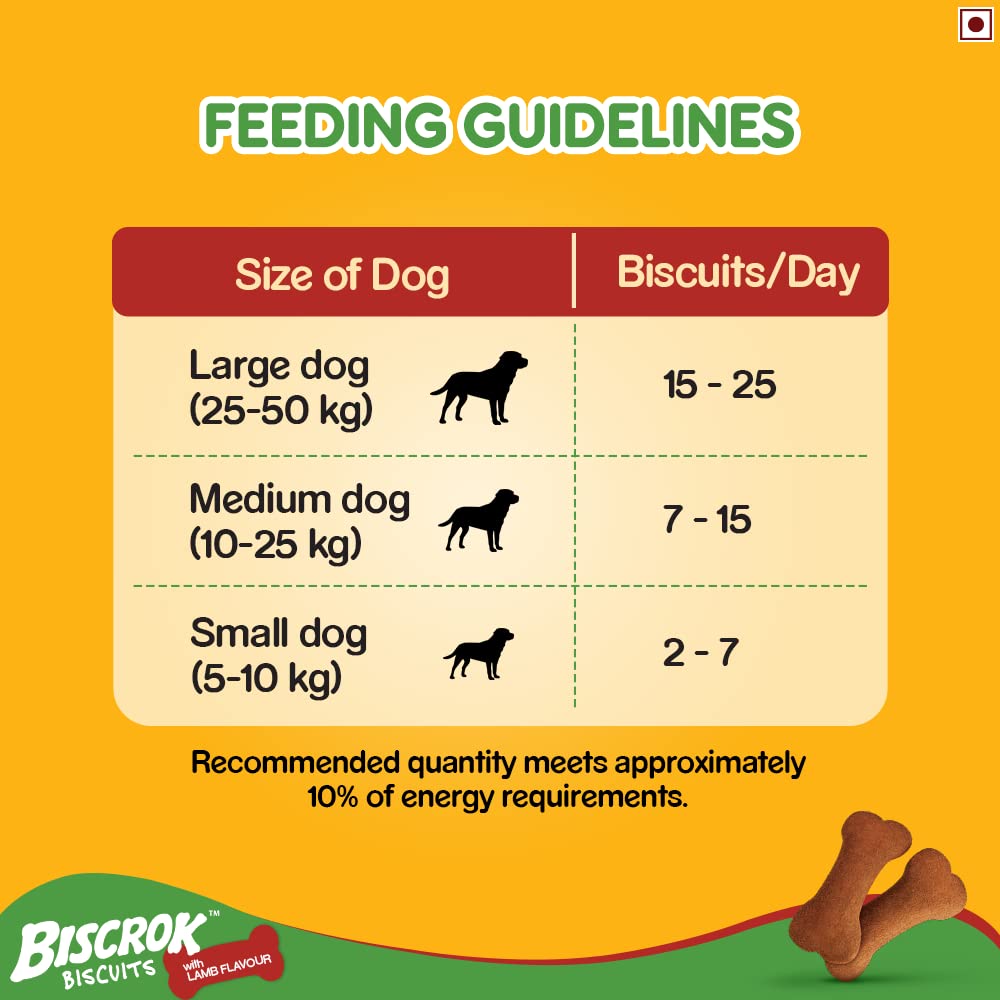 FEEDING GUIDELINES

| Size of Dog | Biscuits/Day |
|---|---|
| Large dog (25-50 kg) | 15 - 25 |
| Medium dog (10-25 kg) | 7 - 15 |
| Small dog (5-10 kg) | 2 - 7 |

Recommended quantity meets approximately 10% of energy requirements.

BISCROK™ BISCUITS with LAMB FLAVOUR